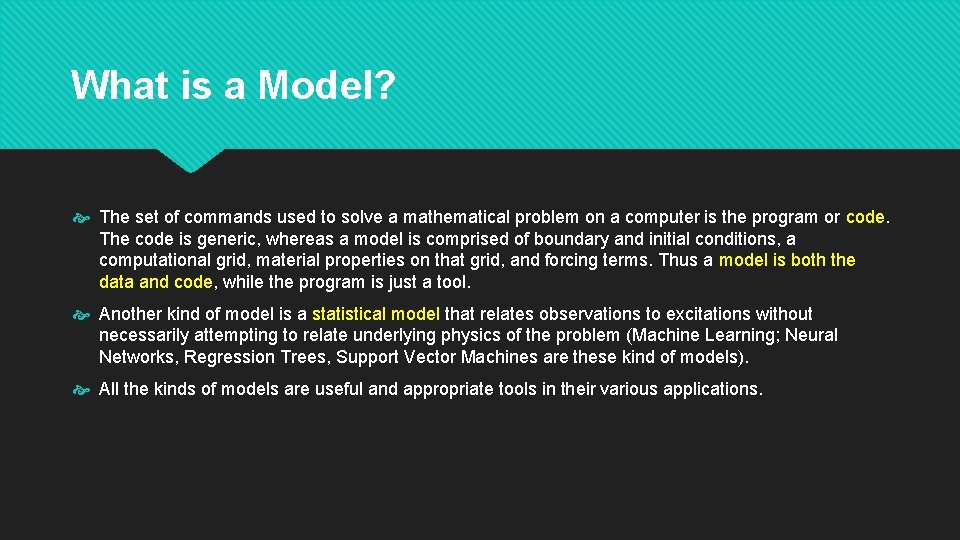 What is a Model?

The set of commands used to solve a mathematical problem on a computer is the program or code. The code is generic, whereas a model is comprised of boundary and initial conditions, a computational grid, material properties on that grid, and forcing terms. Thus a model is both the data and code, while the program is just a tool.

Another kind of model is a statistical model that relates observations to excitations without necessarily attempting to relate underlying physics of the problem (Machine Learning; Neural Networks, Regression Trees, Support Vector Machines are these kind of models).

All the kinds of models are useful and appropriate tools in their various applications.